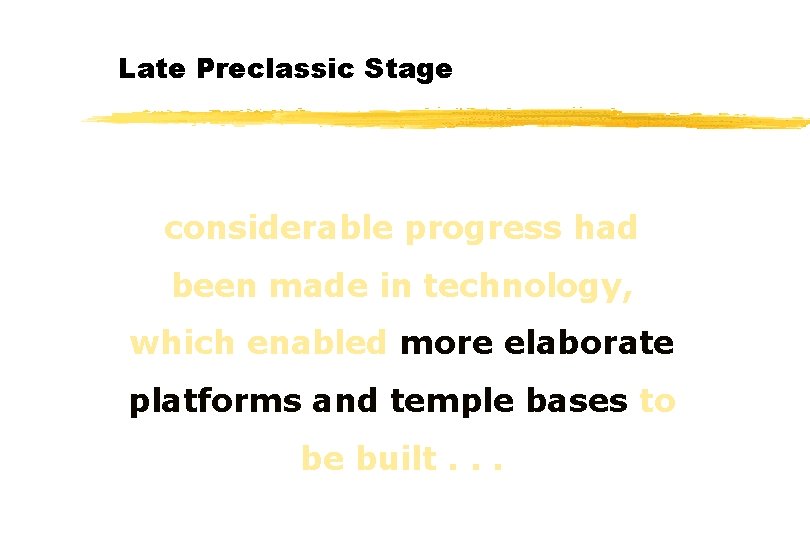 Late Preclassic Stage

considerable progress had been made in technology, which enabled more elaborate platforms and temple bases to be built . . .